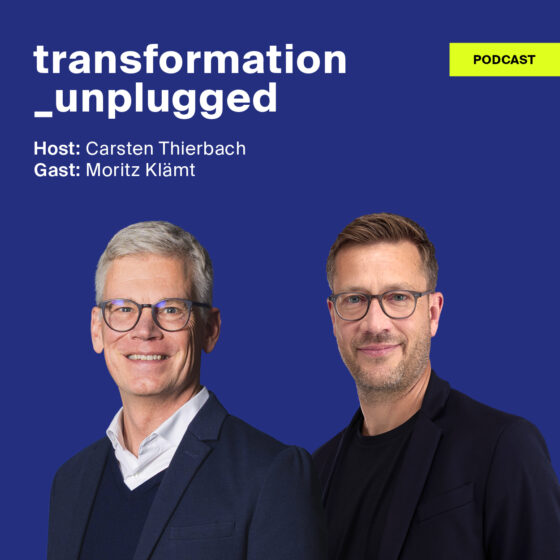 transformation
_unplugged

PODCAST

Host: Carsten Thierbach
Gast: Moritz Klämt